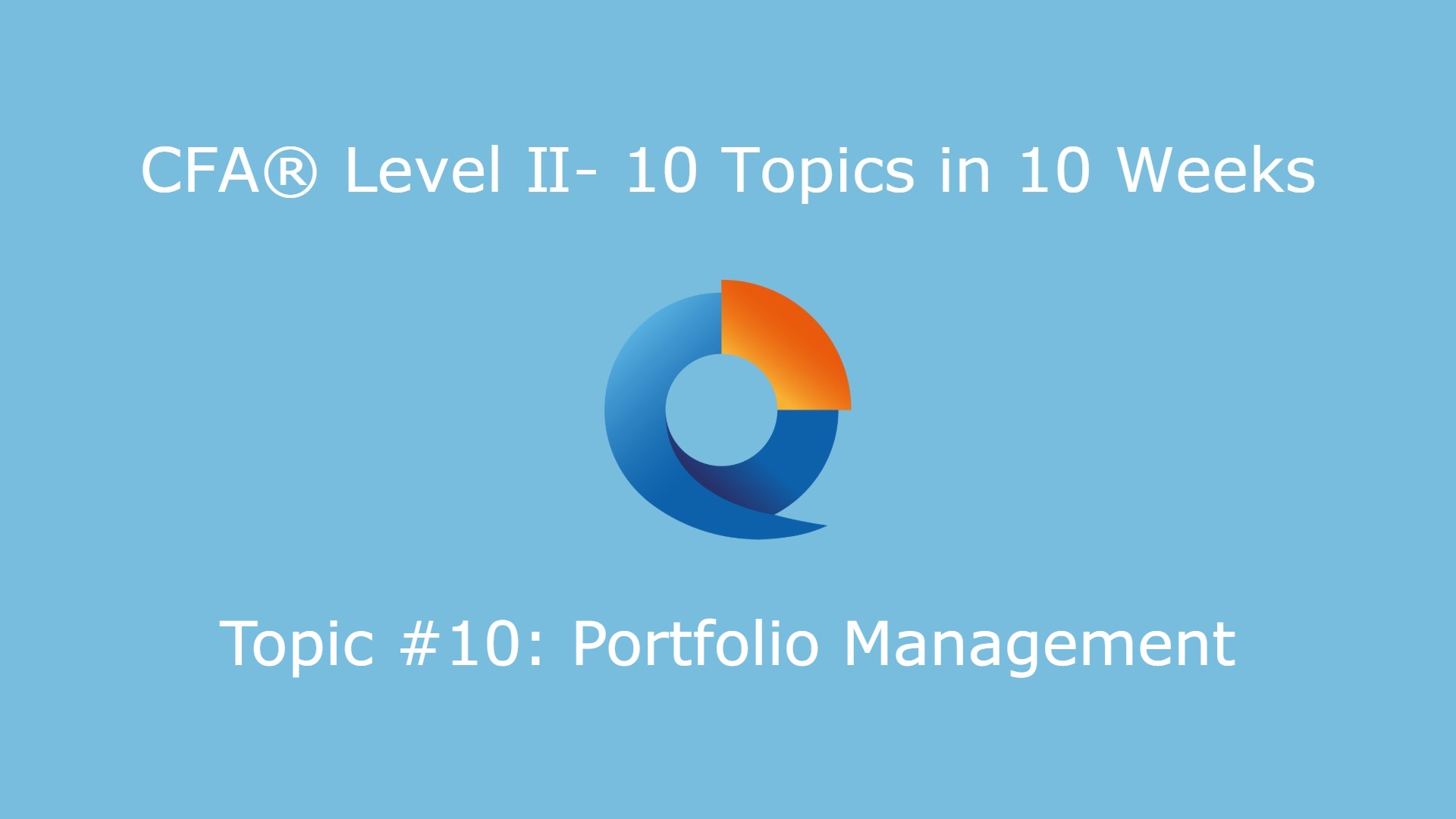 CFA® Level II- 10 Topics in 10 Weeks

Topic #10: Portfolio Management